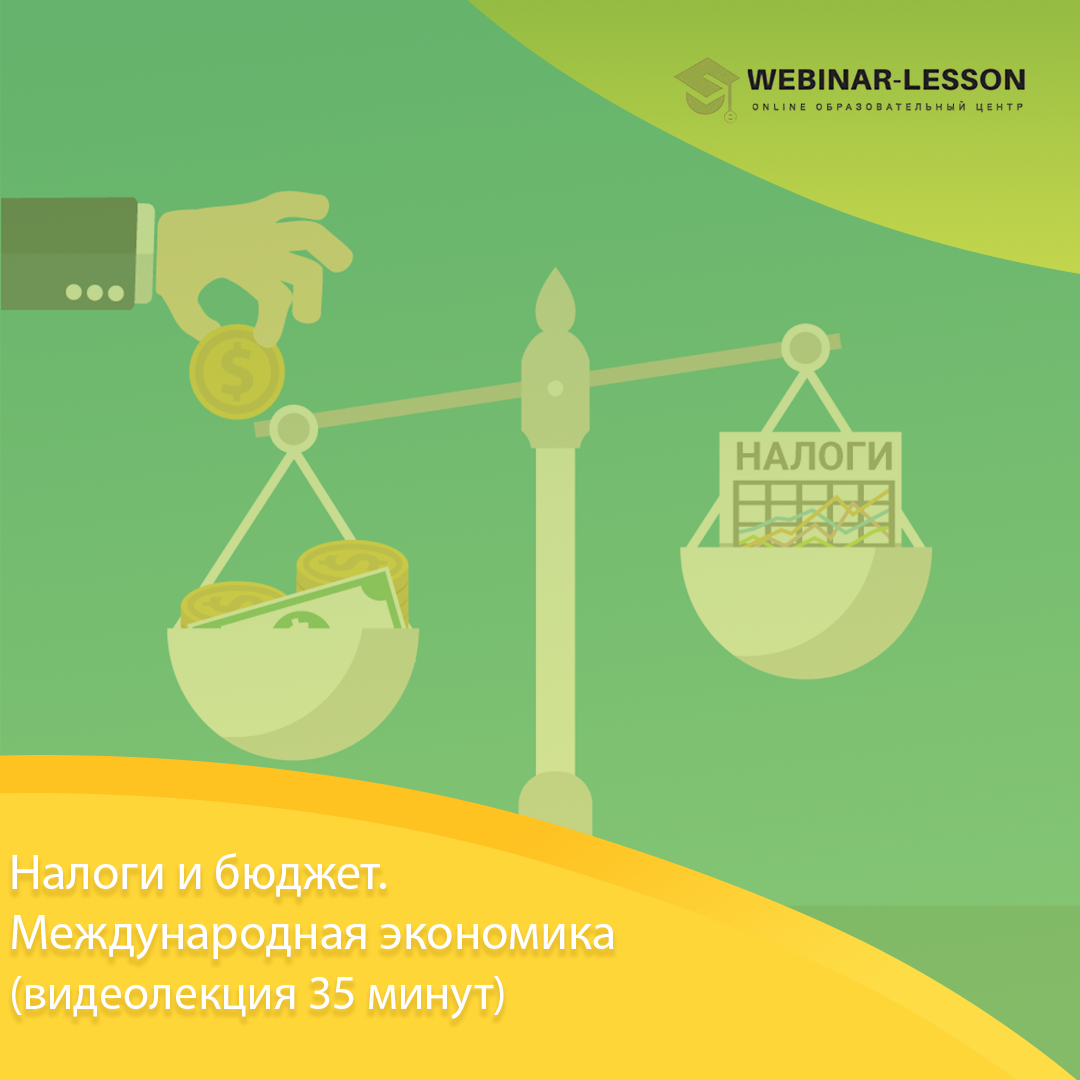 WEBINAR-LESSON
ONLINE ОБРАЗОВАТЕЛЬНЫЙ ЦЕНТР

$

НАЛОГИ

Налоги и бюджет.
Международная экономика
(видеолекция 35 минут)